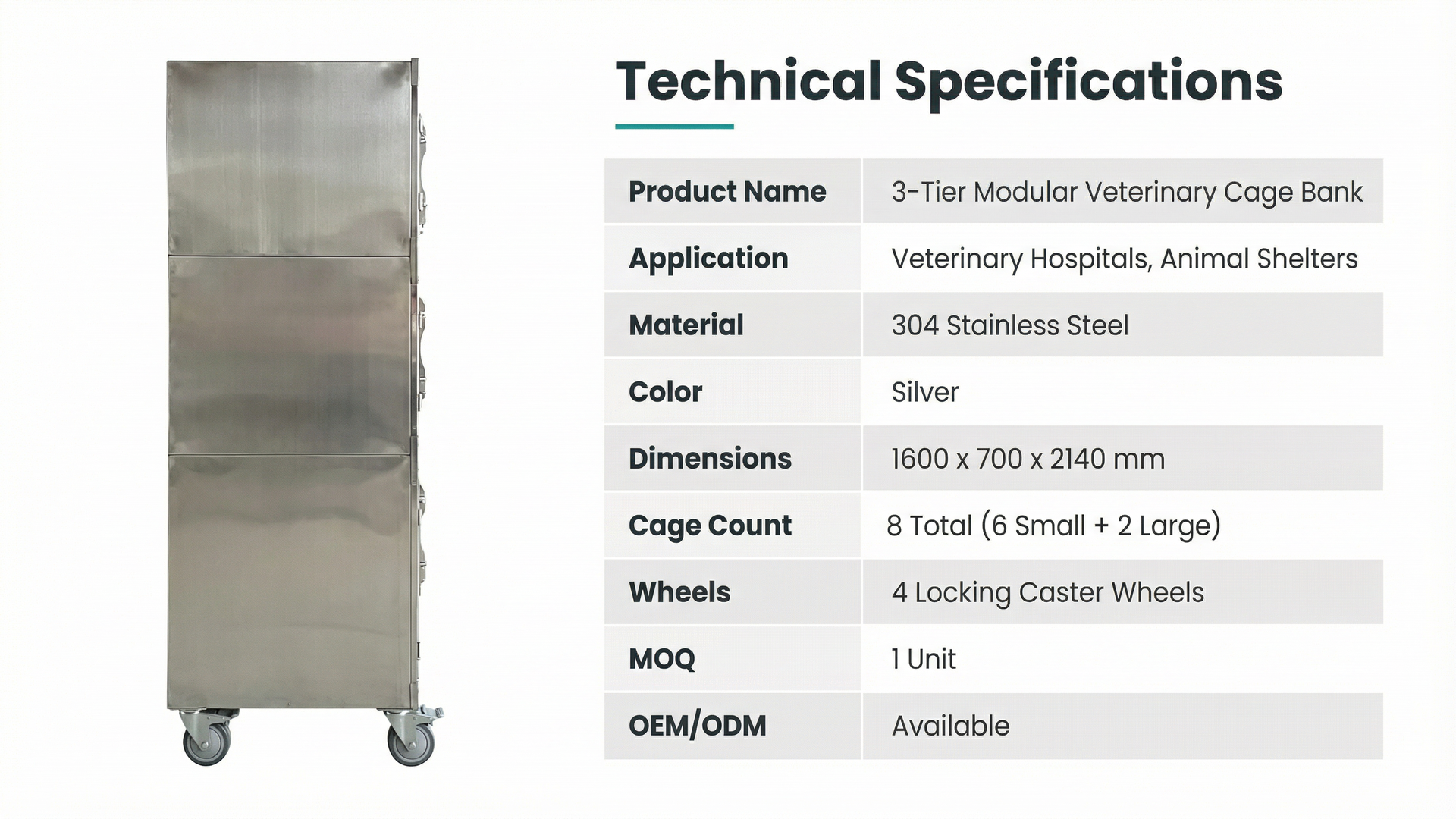 Technical Specifications

| Product Name | 3-Tier Modular Veterinary Cage Bank |
|---|---|
| Application | Veterinary Hospitals, Animal Shelters |
| Material | 304 Stainless Steel |
| Color | Silver |
| Dimensions | 1600 x 700 x 2140 mm |
| Cage Count | 8 Total (6 Small + 2 Large) |
| Wheels | 4 Locking Caster Wheels |
| MOQ | 1 Unit |
| OEM/ODM | Available |